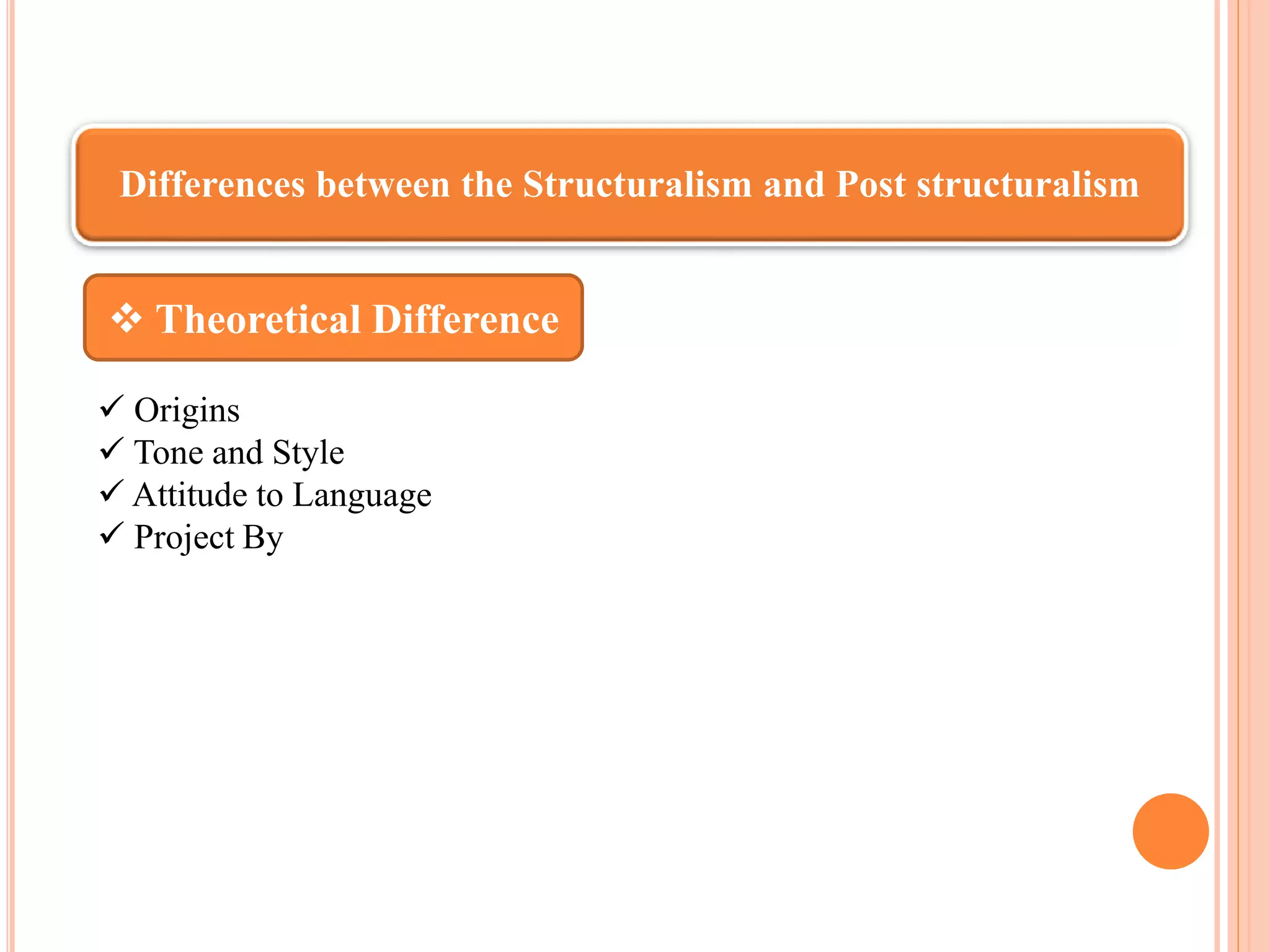 Differences between the Structuralism and Post structuralism

❖ Theoretical Difference

✓ Origins
✓ Tone and Style
✓ Attitude to Language
✓ Project By